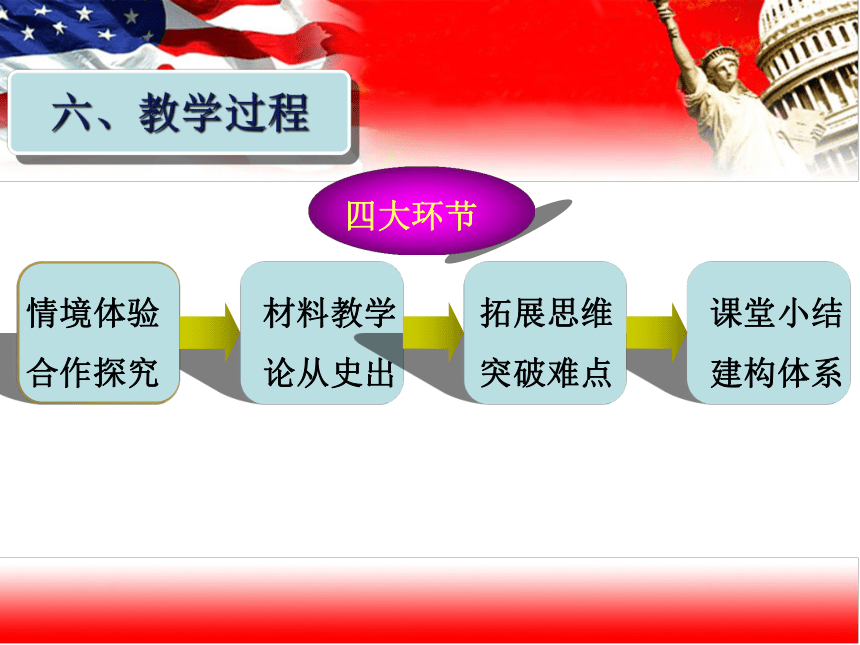 六、教学过程

四大环节

情境体验
合作探究

材料教学
论从史出

拓展思维
突破难点

课堂小结
建构体系